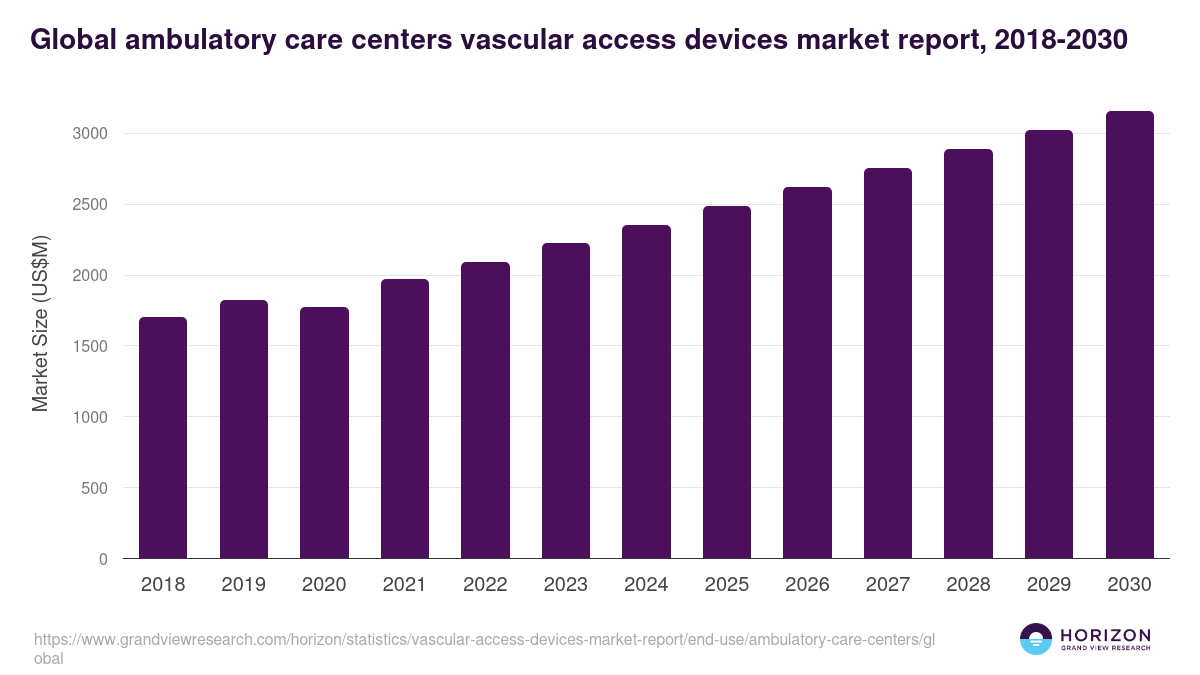 Global ambulatory care centers vascular access devices market report, 2018-2030

Market Size (US$M)

3000
2500
2000
1500
1000
500
0

2018 2019 2020 2021 2022 2023 2024 2025 2026 2027 2028 2029 2030

https://www.grandviewresearch.com/horizon/statistics/vascular-access-devices-market-report/end-use/ambulatory-care-centers/global

HORIZON
GRAND VIEW RESEARCH